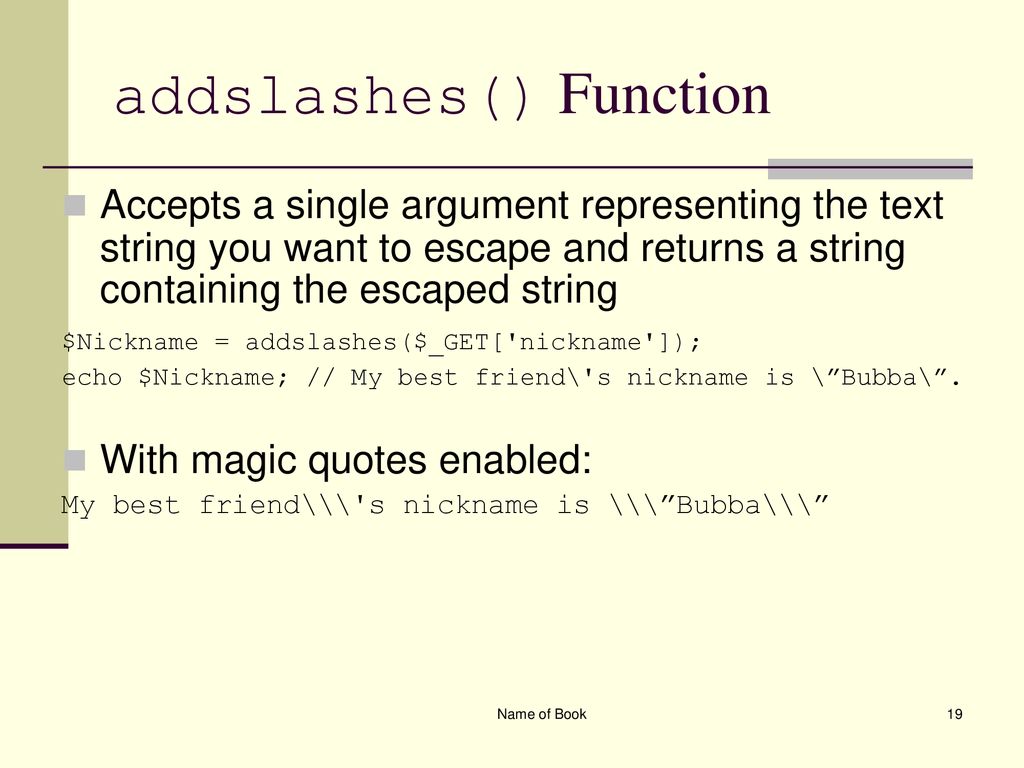 addslashes() Function

Accepts a single argument representing the text string you want to escape and returns a string containing the escaped string

$Nickname = addslashes($_GET['nickname']);
echo $Nickname; // My best friend\'s nickname is \”Bubba\”.

With magic quotes enabled:

My best friend\\\'s nickname is \\\”Bubba\\\”

Name of Book

19